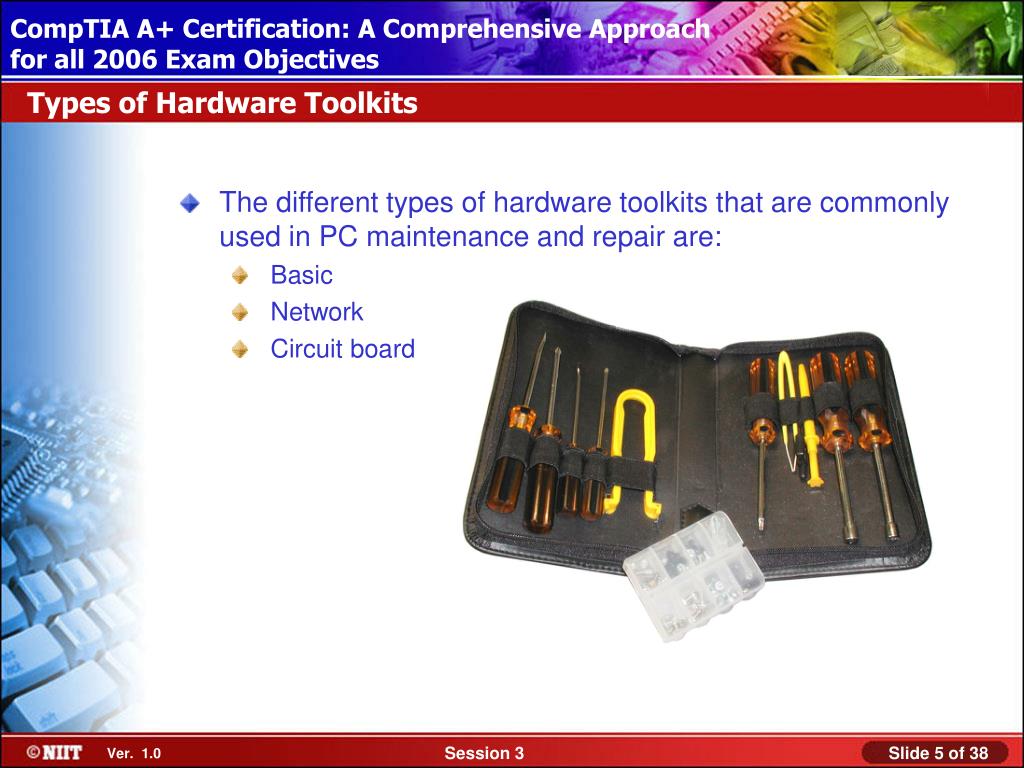 CompTIA A+ Certification: A Comprehensive Approach for all 2006 Exam Objectives

Types of Hardware Toolkits

The different types of hardware toolkits that are commonly used in PC maintenance and repair are:

Basic

Network

Circuit board

©NIIT Ver. 1.0

Session 3

Slide 5 of 38